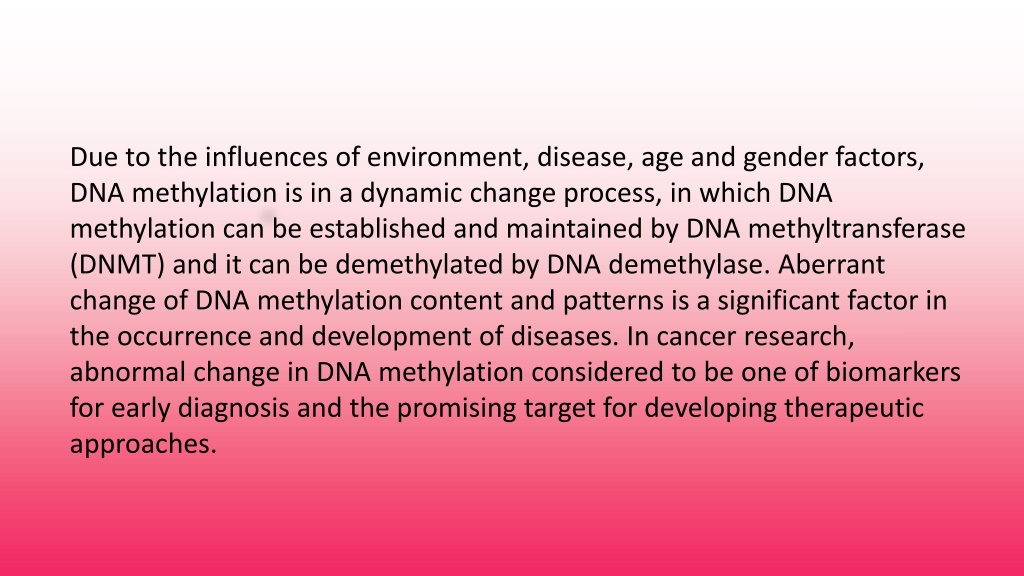 Due to the influences of environment, disease, age and gender factors, DNA methylation is in a dynamic change process, in which DNA methylation can be established and maintained by DNA methyltransferase (DNMT) and it can be demethylated by DNA demethylase. Aberrant change of DNA methylation content and patterns is a significant factor in the occurrence and development of diseases. In cancer research, abnormal change in DNA methylation considered to be one of biomarkers for early diagnosis and the promising target for developing therapeutic approaches.